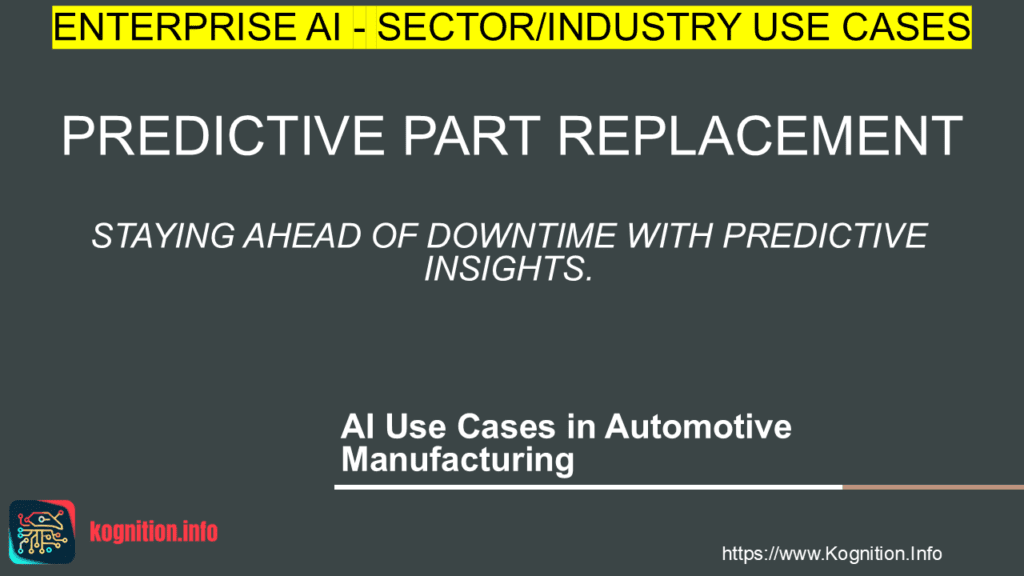 ENTERPRISE AI - SECTOR/INDUSTRY USE CASES

PREDICTIVE PART REPLACEMENT

STAYING AHEAD OF DOWNTIME WITH PREDICTIVE INSIGHTS.

AI Use Cases in Automotive Manufacturing

kognition.info

https://www.Kognition.Info